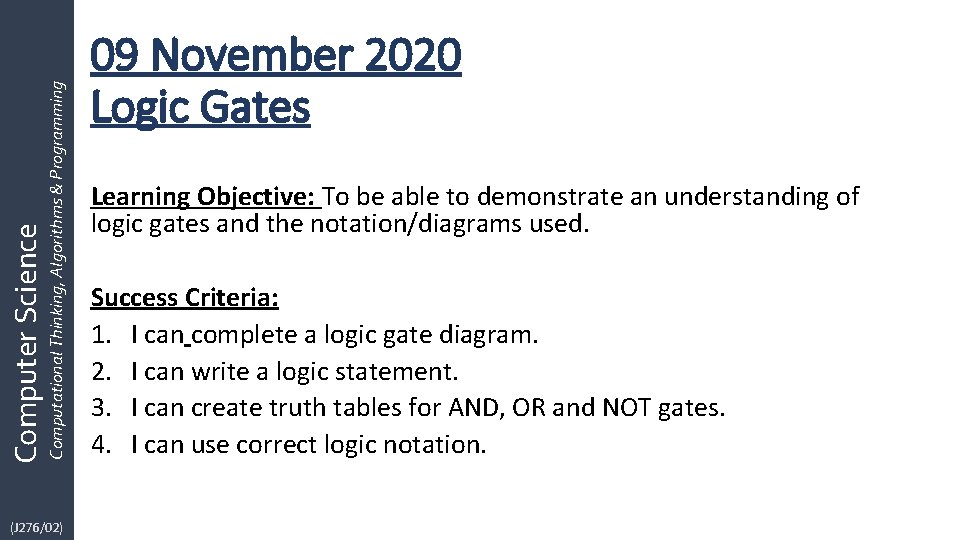 Computer Science
Computational Thinking, Algorithms & Programming

(J276/02)

09 November 2020
Logic Gates

Learning Objective: To be able to demonstrate an understanding of logic gates and the notation/diagrams used.

Success Criteria:
1. I can complete a logic gate diagram.
2. I can write a logic statement.
3. I can create truth tables for AND, OR and NOT gates.
4. I can use correct logic notation.